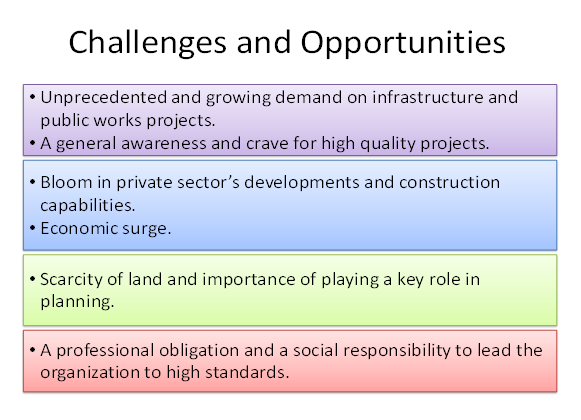 Challenges and Opportunities

• Unprecedented and growing demand on infrastructure and public works projects.
• A general awareness and crave for high quality projects.

• Bloom in private sector's developments and construction capabilities.
• Economic surge.

• Scarcity of land and importance of playing a key role in planning.

• A professional obligation and a social responsibility to lead the organization to high standards.